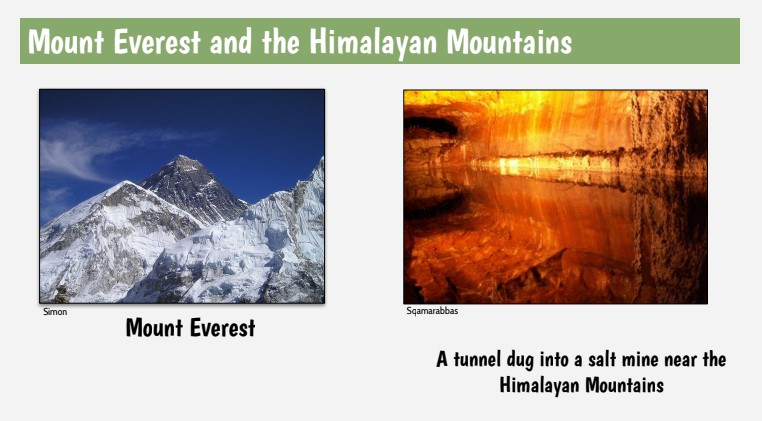 Mount Everest and the Himalayan Mountains

Simon

Mount Everest

Sqamarabbas

A tunnel dug into a salt mine near the Himalayan Mountains